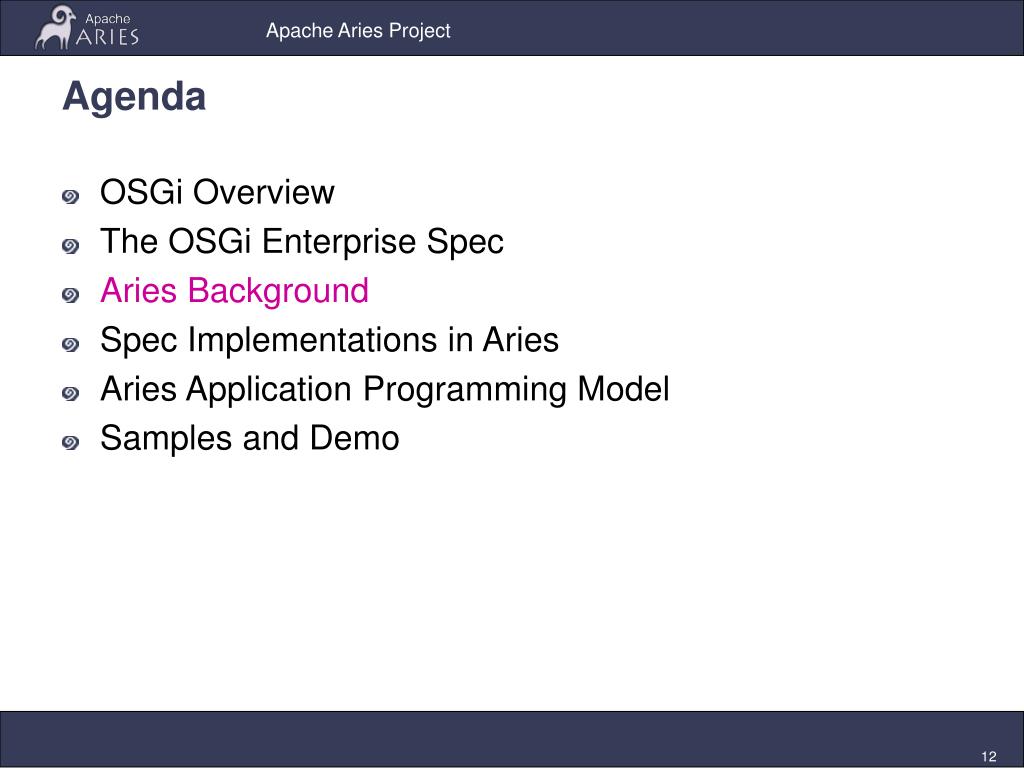 Apache ARIES

Apache Aries Project

Agenda

OSGi Overview
The OSGi Enterprise Spec
Aries Background
Spec Implementations in Aries
Aries Application Programming Model
Samples and Demo

12